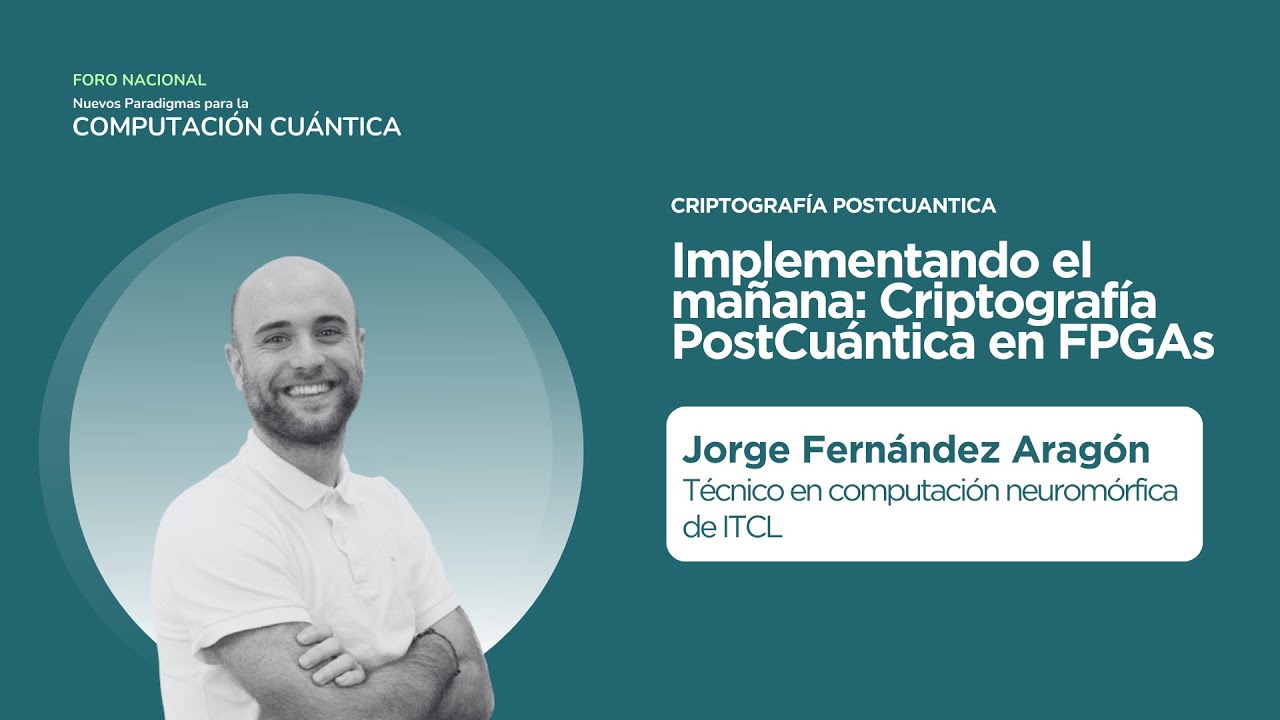 FORO NACIONAL
Nuevos Paradigmas para la
COMPUTACIÓN CUÁNTICA

CRIPTOGRAFÍA POSTCUANTICA

Implementando el mañana: Criptografía PostCuántica en FPGAs

Jorge Fernández Aragón
Técnico en computación neuromórfica de ITCL